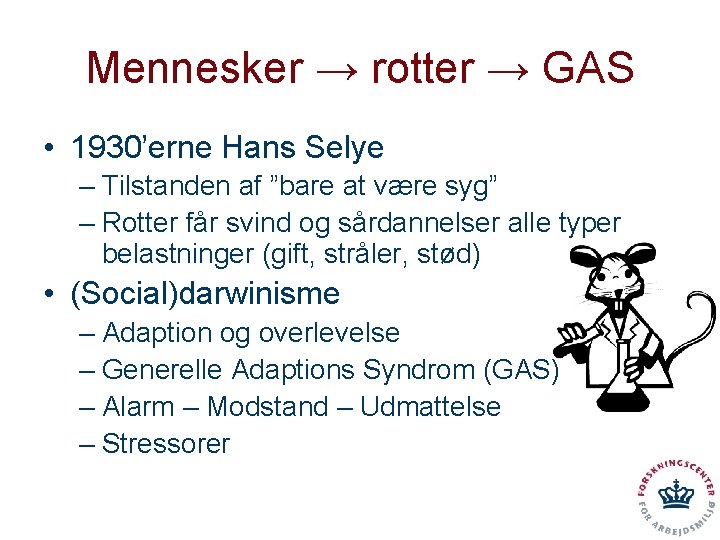 Mennesker → rotter → GAS

• 1930'erne Hans Selye
– Tilstanden af "bare at være syg"
– Rotter får svind og sårdannelser alle typer belastninger (gift, stråler, stød)

• (Social)darwinisme
– Adaption og overlevelse
– Generelle Adaptions Syndrom (GAS)
– Alarm – Modstand – Udmattelse
– Stressorer

FORSKNINGSCENTER FOR ARBEJDSMILJØ